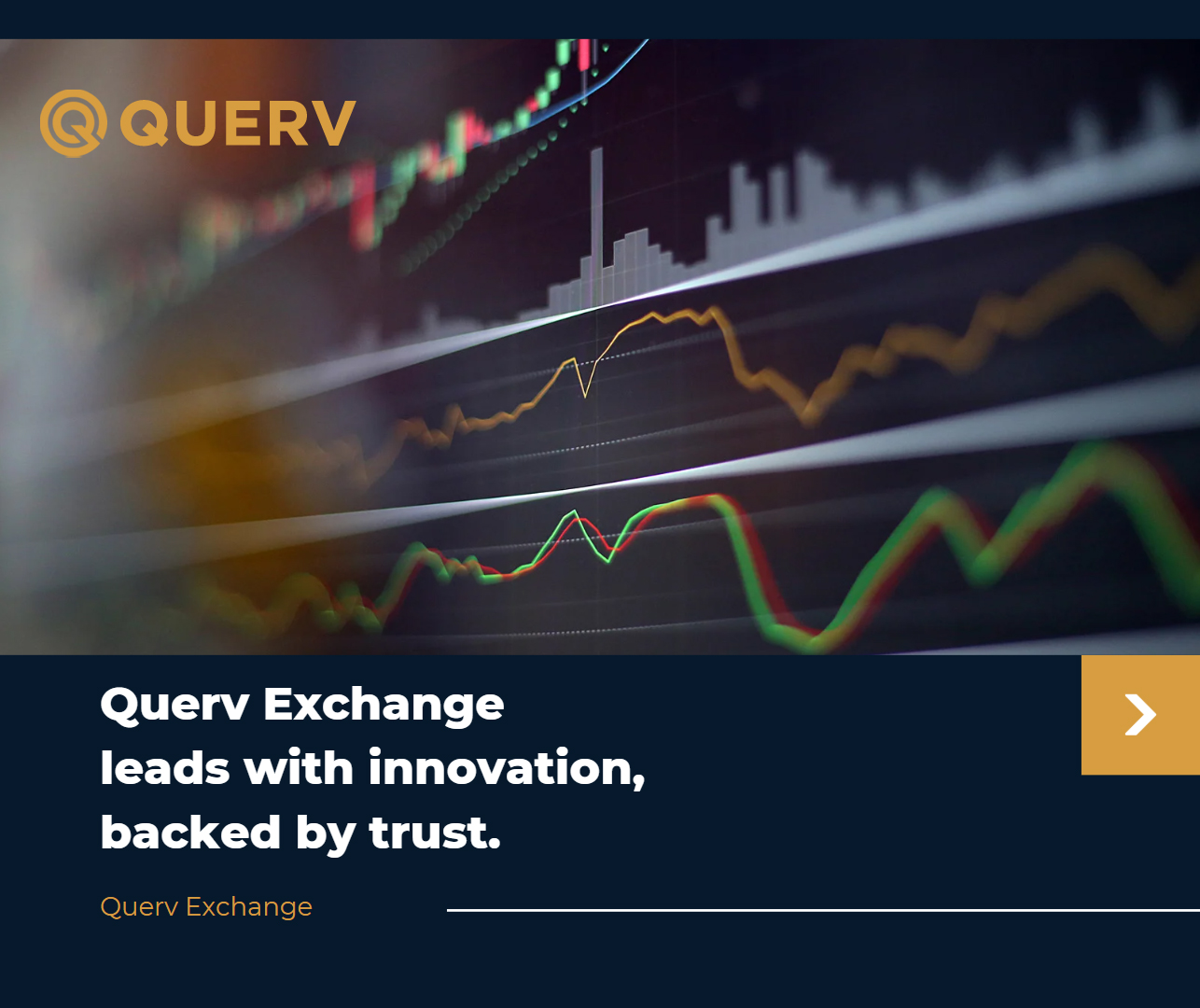 QUERV

Querv Exchange leads with innovation, backed by trust.

Querv Exchange